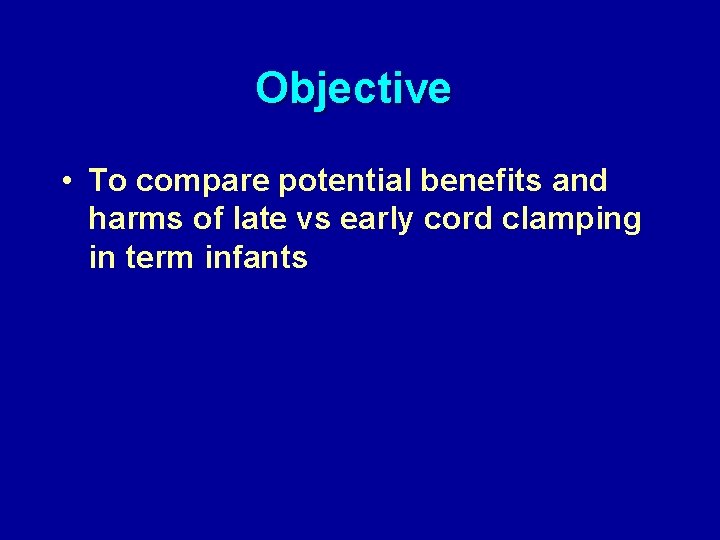 Objective

• To compare potential benefits and harms of late vs early cord clamping in term infants